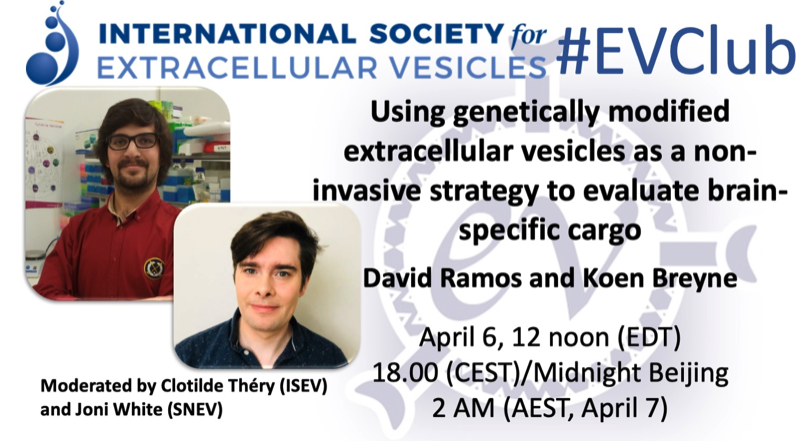 INTERNATIONAL SOCIETY for EXTRACELLULAR VESICLES

#EVClub

Using genetically modified extracellular vesicles as a non-invasive strategy to evaluate brain-specific cargo

David Ramos and Koen Breyne

April 6, 12 noon (EDT)
18.00 (CEST)/Midnight Beijing
2 AM (AEST, April 7)

Moderated by Clotilde Théry (ISEV) and Joni White (SNEV)